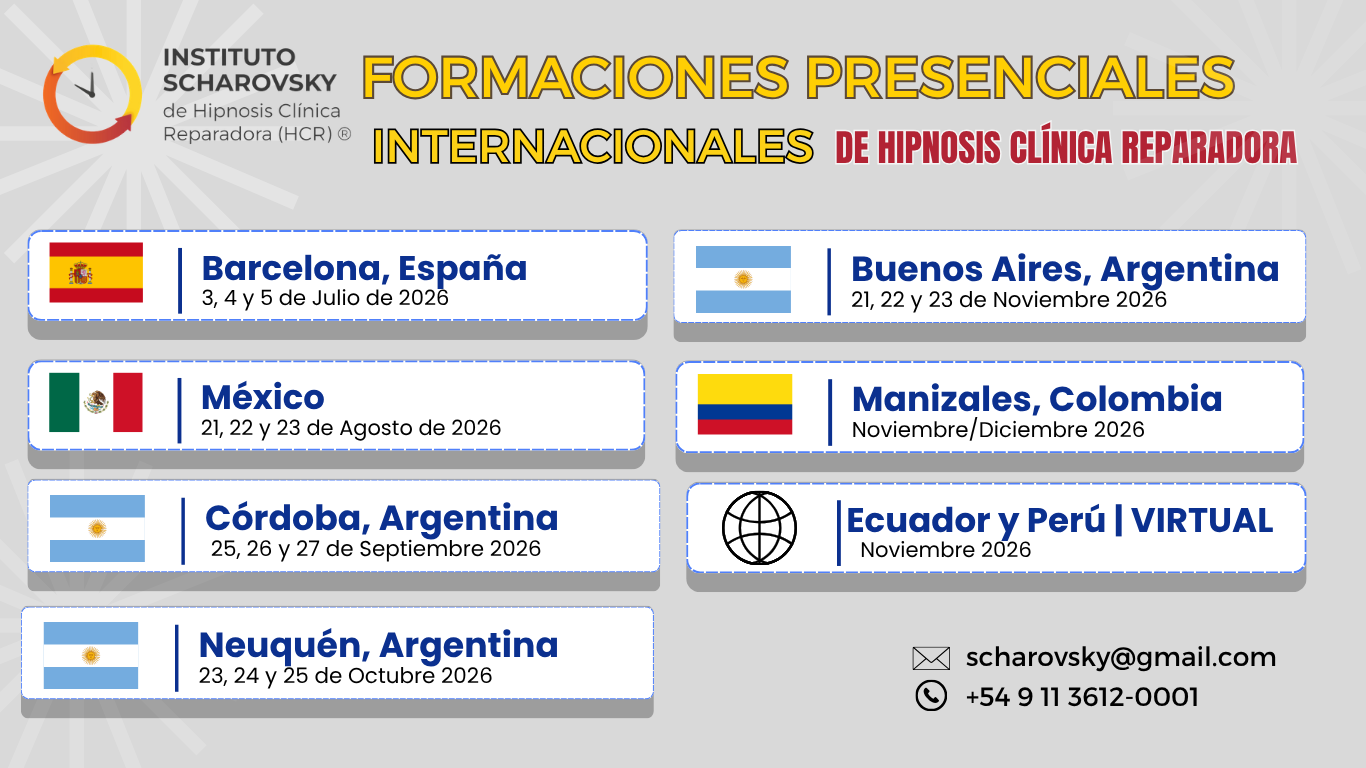 INSTITUTO SCHAROVSKY de Hipnosis Clínica Reparadora (HCR) ®

FORMACIONES PRESENCIALES

INTERNACIONALES DE HIPNOSIS CLÍNICA REPARADORA

Barcelona, España
3, 4 y 5 de Julio de 2026

México
21, 22 y 23 de Agosto de 2026

Córdoba, Argentina
25, 26 y 27 de Septiembre 2026

Neuquén, Argentina
23, 24 y 25 de Octubre 2026

Buenos Aires, Argentina
21, 22 y 23 de Noviembre 2026

Manizales, Colombia
Noviembre/Diciembre 2026

Ecuador y Perú | VIRTUAL
Noviembre 2026

scharovsky@gmail.com

+54 9 11 3612-0001